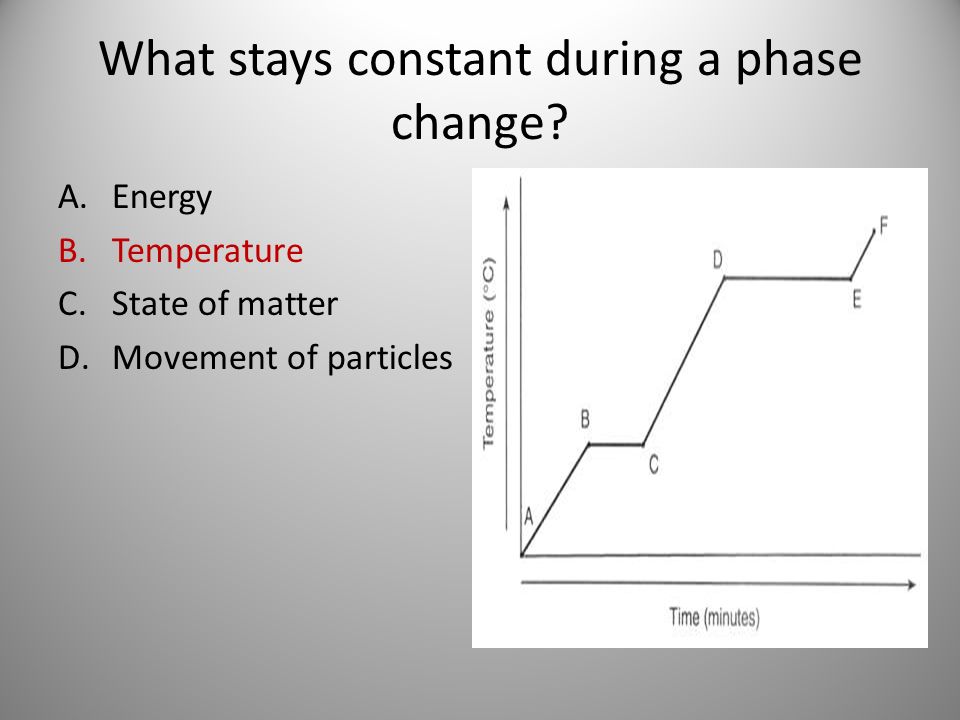 What stays constant during a phase change?

A. Energy
B. Temperature
C. State of matter
D. Movement of particles

Temperature (°C)
A
B
C
D
E
F
Time (minutes)